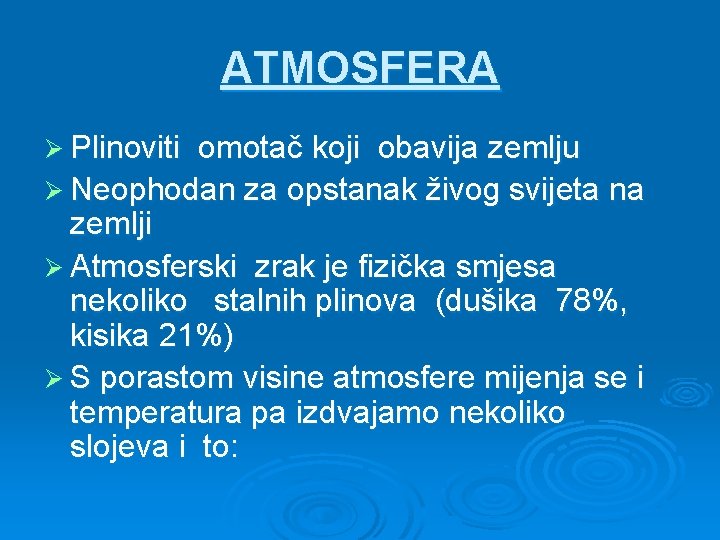 ATMOSFERA

➢ Plinoviti omotač koji obavija zemlju

➢ Neophodan za opstanak živog svijeta na zemlji

➢ Atmosferski zrak je fizička smjesa nekoliko stalnih plinova (dušika 78%, kisika 21%)

➢ S porastom visine atmosfere mijenja se i temperatura pa izdvajamo nekoliko slojeva i to: